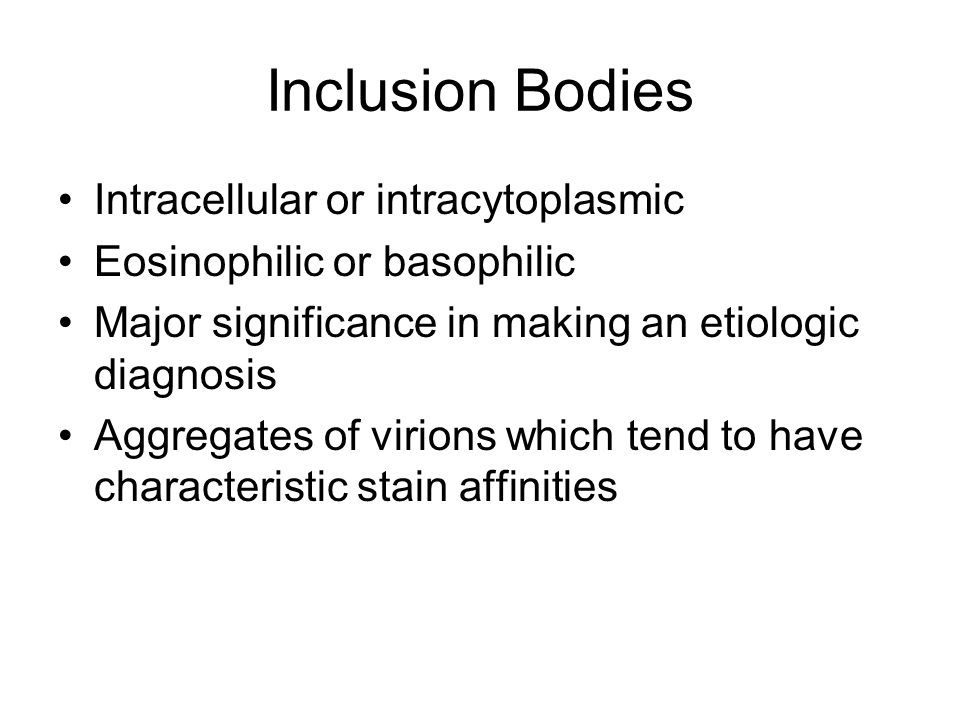 Inclusion Bodies

• Intracellular or intracytoplasmic
• Eosinophilic or basophilic
• Major significance in making an etiologic diagnosis
• Aggregates of virions which tend to have characteristic stain affinities